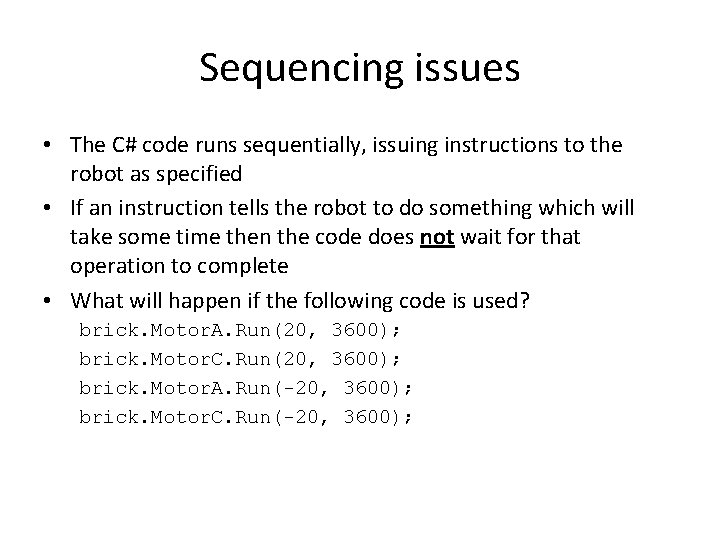 Sequencing issues

• The C# code runs sequentially, issuing instructions to the robot as specified

• If an instruction tells the robot to do something which will take some time then the code does not wait for that operation to complete

• What will happen if the following code is used?

brick.MotorA.Run(20, 3600);
brick.MotorC.Run(20, 3600);
brick.MotorA.Run(-20, 3600);
brick.MotorC.Run(-20, 3600);